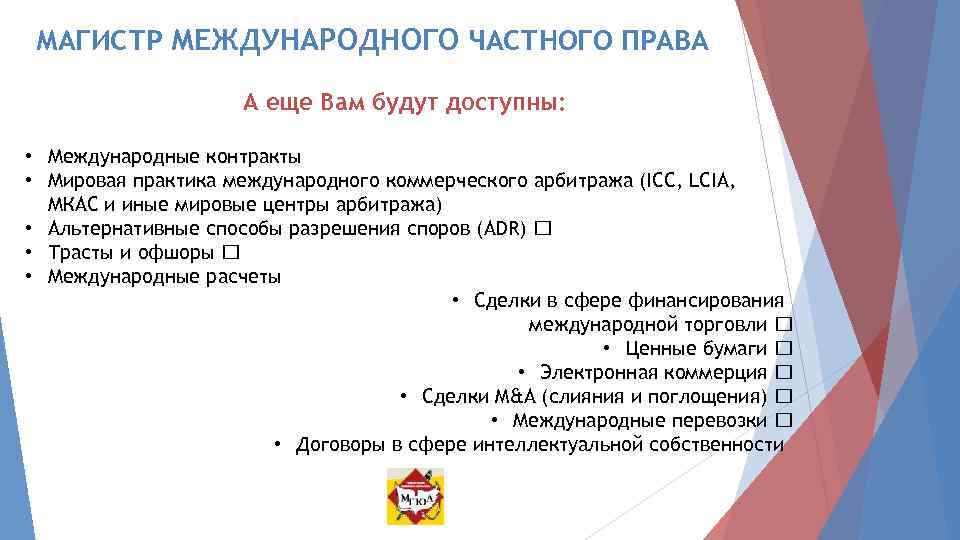 МАГИСТР МЕЖДУНАРОДНОГО ЧАСТНОГО ПРАВА

А еще Вам будут доступны:

• Международные контракты
• Мировая практика международного коммерческого арбитража (ICC, LCIA, МКАС и иные мировые центры арбитража)
• Альтернативные способы разрешения споров (ADR) □
• Трасты и офшоры □
• Международные расчеты

• Сделки в сфере финансирования международной торговли □
• Ценные бумаги □
• Электронная коммерция □
• Сделки M&A (слияния и поглощения) □
• Международные перевозки □
• Договоры в сфере интеллектуальной собственности

МГЮА